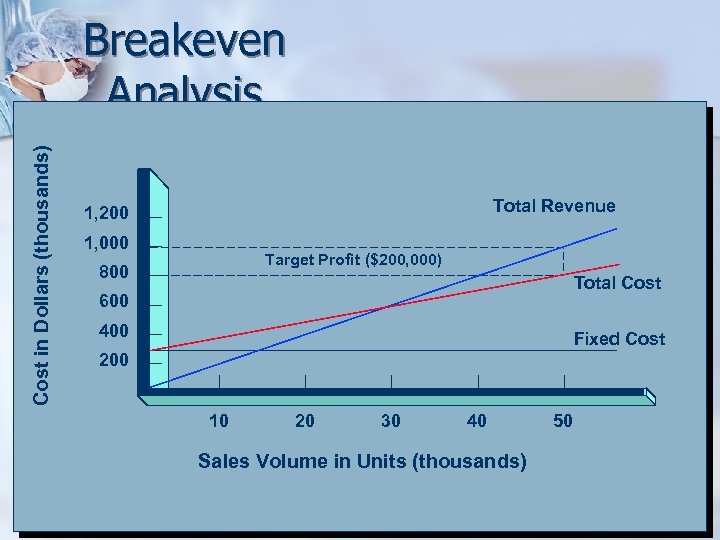 Breakeven Analysis

Cost in Dollars (thousands)

1,200
1,000
800
600
400
200

Total Revenue
Target Profit ($200,000)
Total Cost
Fixed Cost

10
20
30
40
50

Sales Volume in Units (thousands)